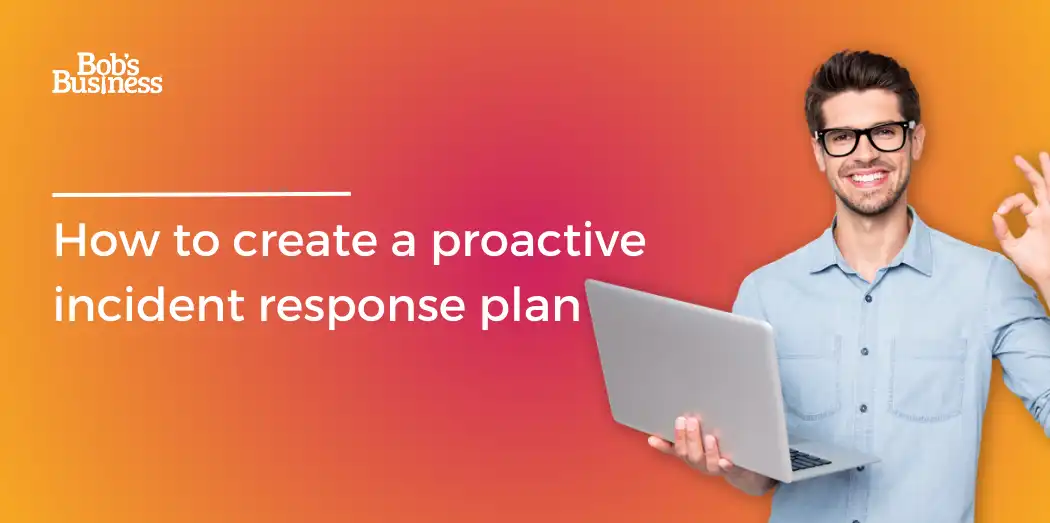 Bob's Business

How to create a proactive incident response plan